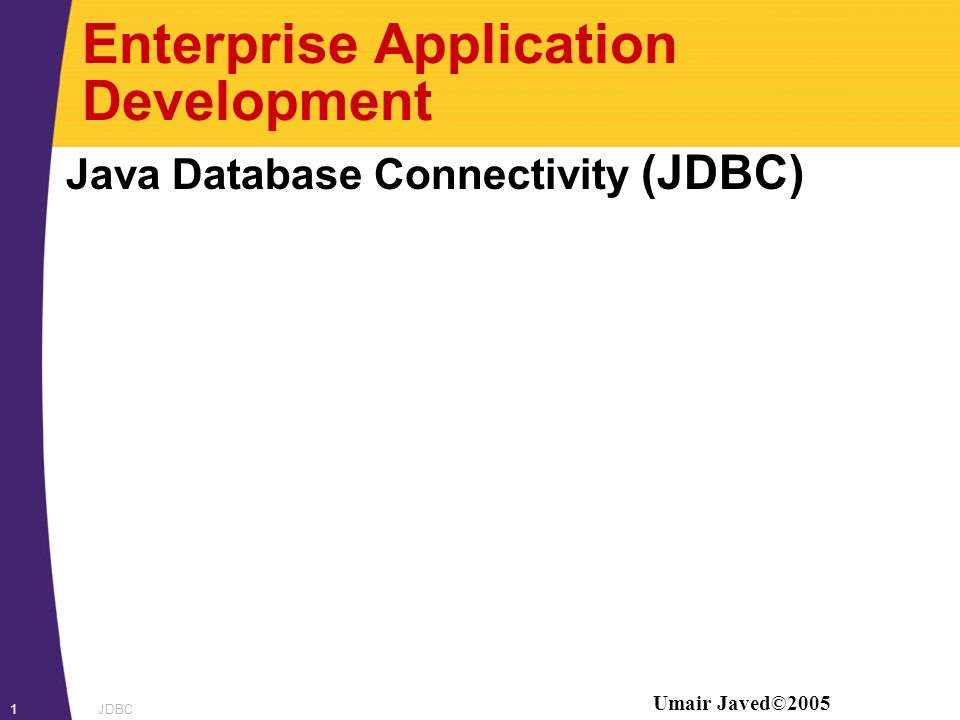 Enterprise Application Development

Java Database Connectivity (JDBC)

1 JDBC

Umair Javed©2005